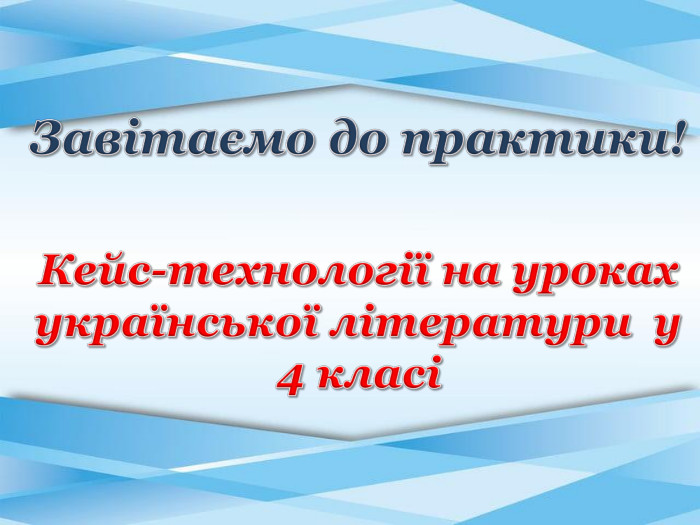 Завітаємо до практики!

Кейс-технології на уроках української літератури у 4 класі